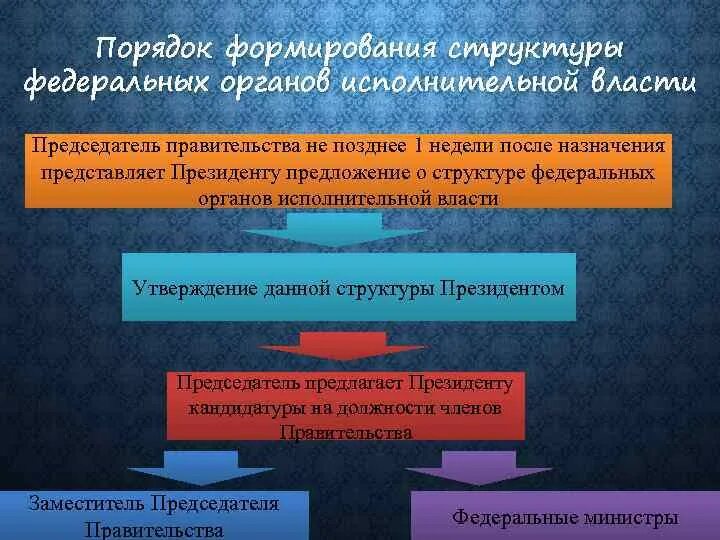 Порядок формирования структуры федеральных органов исполнительной власти

Председатель правительства не позднее 1 недели после назначения представляет Президенту предложение о структуре федеральных органов исполнительной власти

Утверждение данной структуры Президентом

Председатель предлагает Президенту кандидатуры на должности членов Правительства

Заместитель Председателя Правительства

Федеральные министры